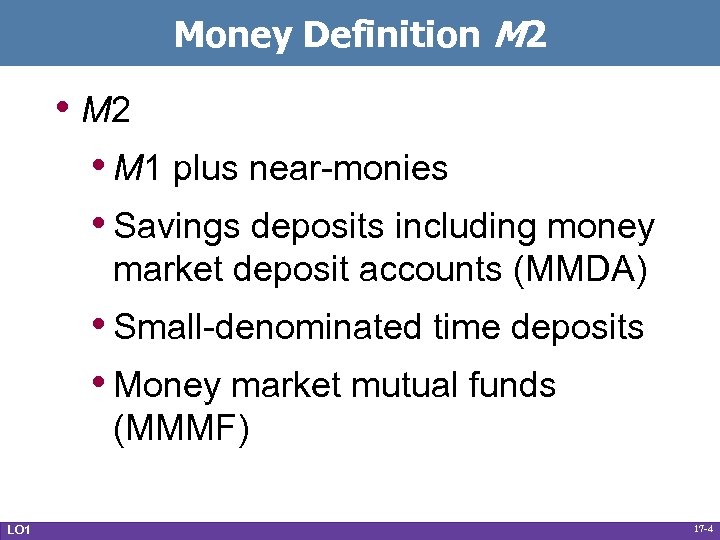 Money Definition M2

• M2

• M1 plus near-monies

• Savings deposits including money market deposit accounts (MMDA)

• Small-denominated time deposits

• Money market mutual funds (MMMF)

LO1

17-4